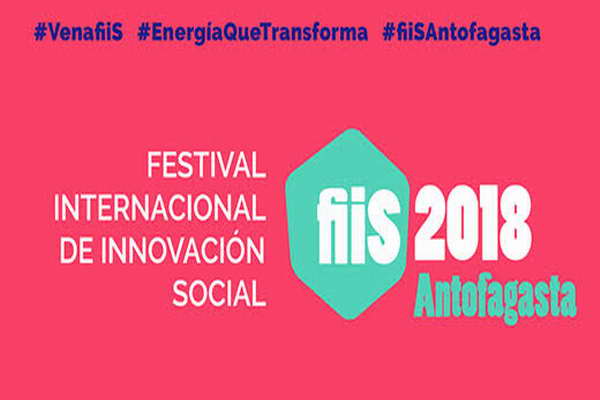 #VenafiiS #EnergíaQueTransforma #fiiSAntofagasta

FESTIVAL INTERNACIONAL DE INNOVACIÓN SOCIAL

fiiS 2018

Antofagasta